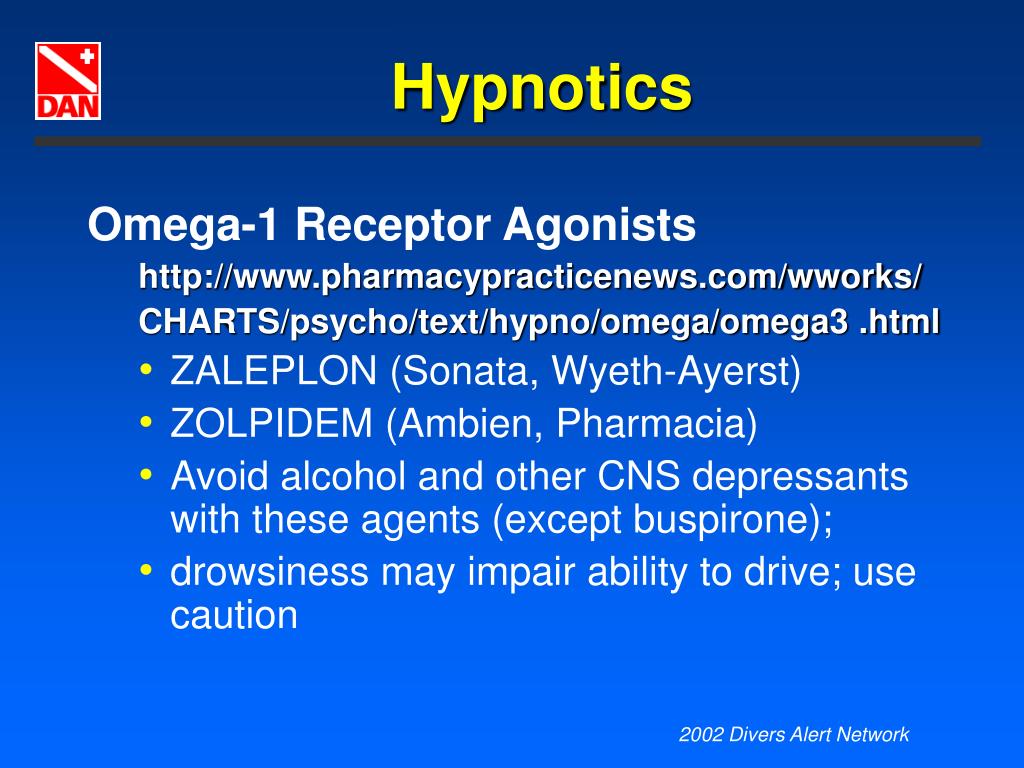 DAN

Hypnotics

Omega-1 Receptor Agonists

http://www.pharmacypracticenews.com/wworks/CHARTS/psycho/text/hypno/omega/omega3 .html

• ZALEPLON (Sonata, Wyeth-Ayerst)
• ZOLPIDEM (Ambien, Pharmacia)
• Avoid alcohol and other CNS depressants with these agents (except buspirone);
• drowsiness may impair ability to drive; use caution

2002 Divers Alert Network